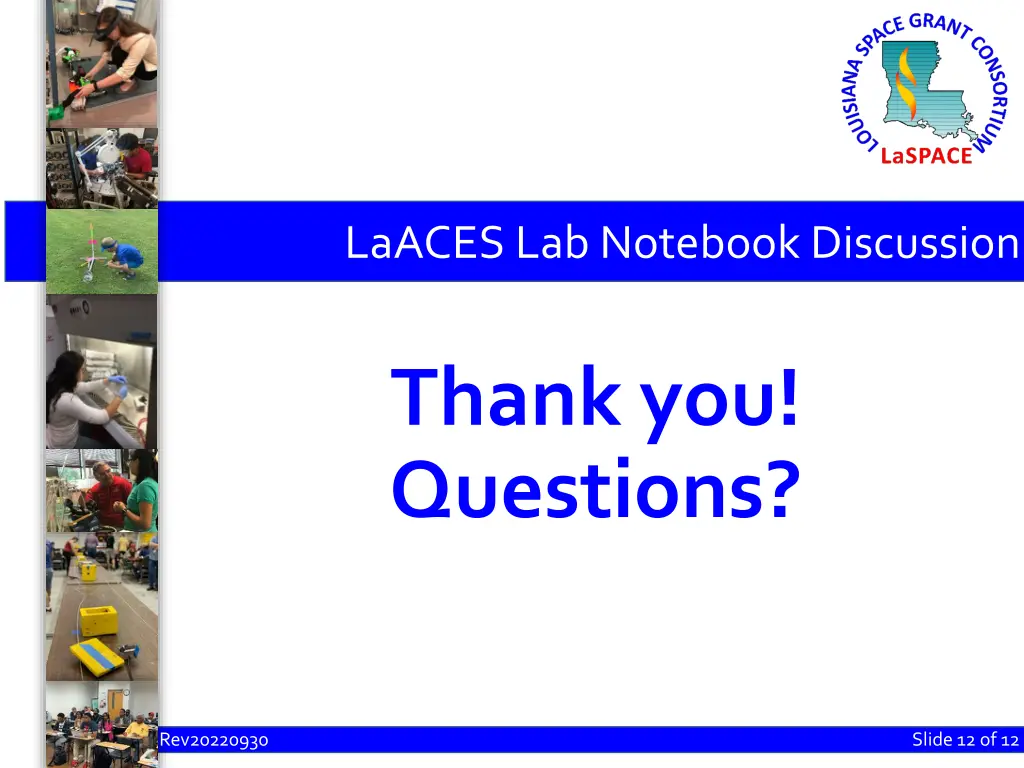 LOUISIANA SPACE GRANT CONSORTIUM
LaSPACE

LaACES Lab Notebook Discussion

Thank you!
Questions?

Rev20220930

Slide 12 of 12